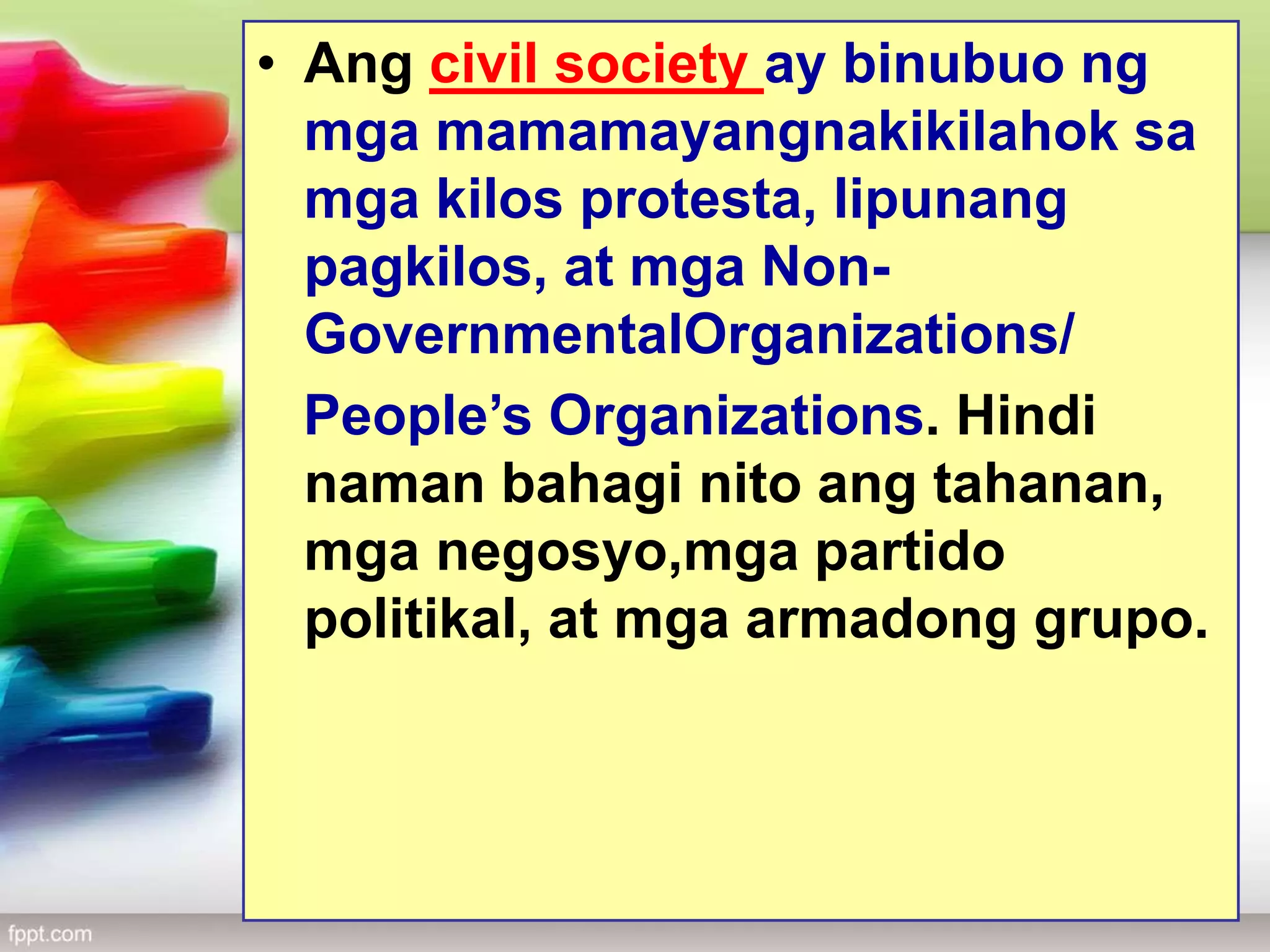 • Ang civil society ay binubuo ng mga mamamayangnakikilahok sa mga kilos protesta, lipunang pagkilos, at mga Non-GovernmentalOrganizations/

People's Organizations. Hindi naman bahagi nito ang tahanan, mga negosyo,mga partido politikal, at mga armadong grupo.

fppt.com